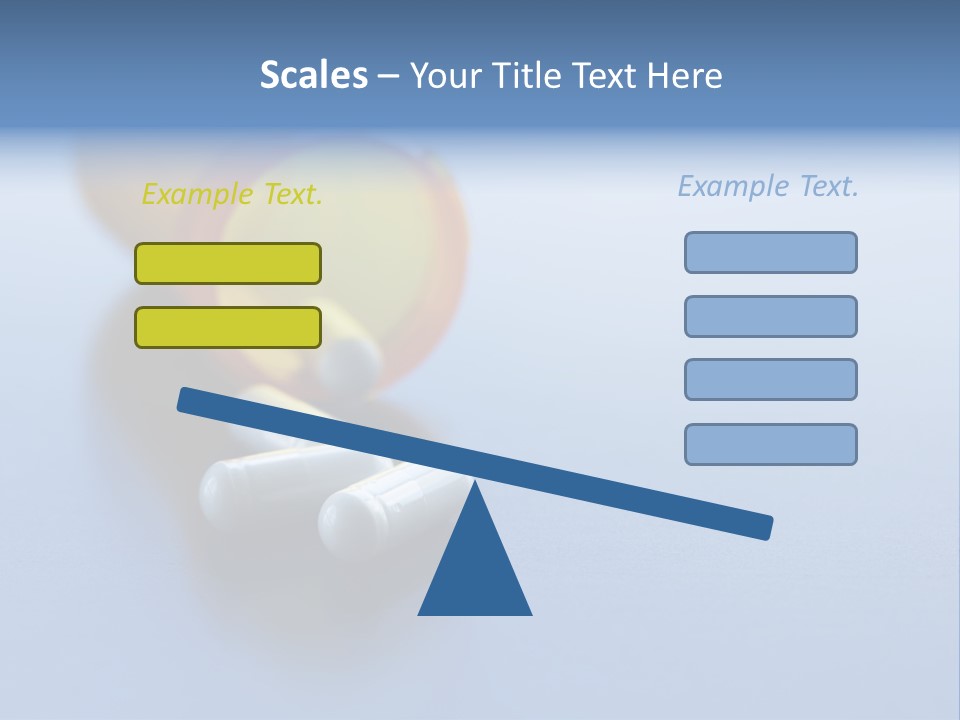 Scales – Your Title Text Here

Example Text.

Example Text.